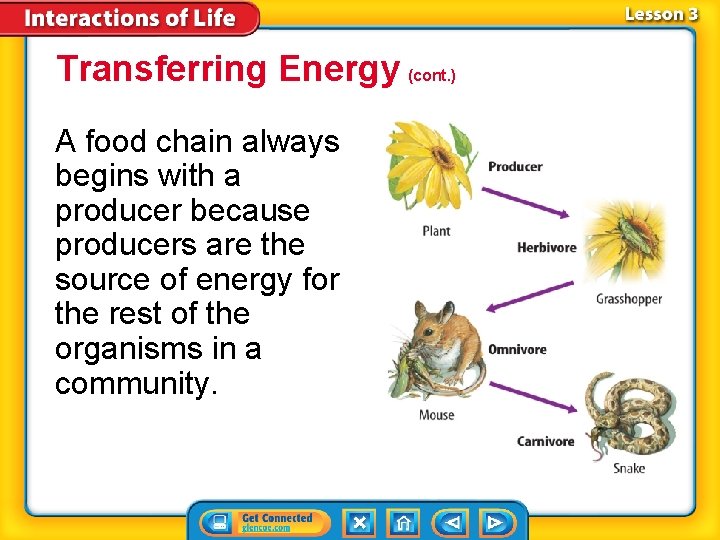 Interactions of Life

Lesson 3

Transferring Energy (cont.)

A food chain always begins with a producer because producers are the source of energy for the rest of the organisms in a community.

Producer

Plant

Herbivore

Grasshopper

Omnivore

Mouse

Carnivore

Snake

Get Connected
glencoe.com